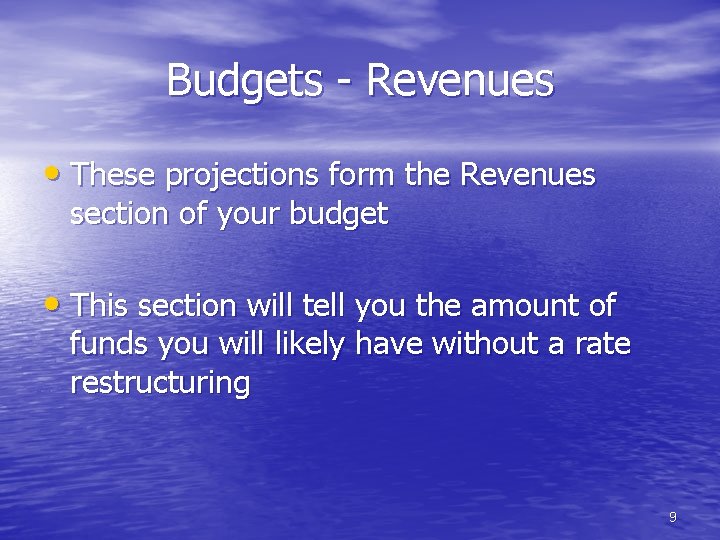 Budgets - Revenues

• These projections form the Revenues section of your budget

• This section will tell you the amount of funds you will likely have without a rate restructuring

9